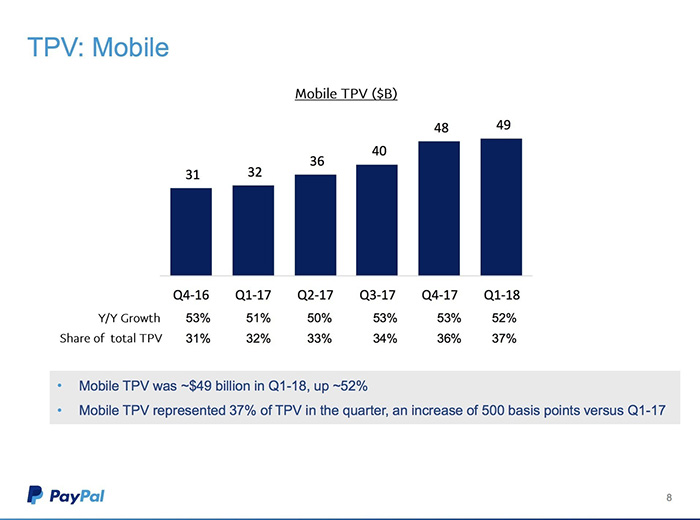 TPV: Mobile

Mobile TPV ($B)

31 32 36 40 48 49

|  | Q4-16 | Q1-17 | Q2-17 | Q3-17 | Q4-17 | Q1-18 |
|---|---|---|---|---|---|---|
| Y/Y Growth | 53% | 51% | 50% | 53% | 53% | 52% |
| Share of total TPV | 31% | 32% | 33% | 34% | 36% | 37% |

• Mobile TPV was ~$49 billion in Q1-18, up ~52%
• Mobile TPV represented 37% of TPV in the quarter, an increase of 500 basis points versus Q1-17

PayPal

8